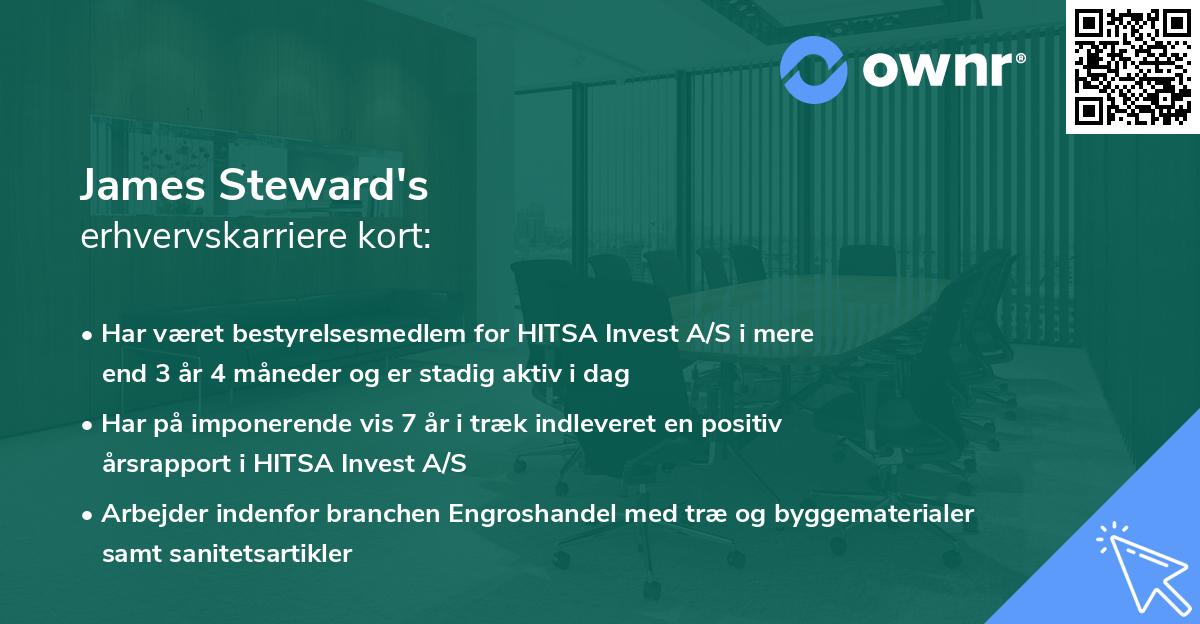 ownr®

James Steward's
erhvervskarriere kort:

• Har været bestyrelsesmedlem for HITSA Invest A/S i mere end 3 år 4 måneder og er stadig aktiv i dag

• Har på imponerende vis 7 år i træk indleveret en positiv årsrapport i HITSA Invest A/S

• Arbejder indenfor branchen Engroshandel med træ og byggematerialer samt sanitetsartikler